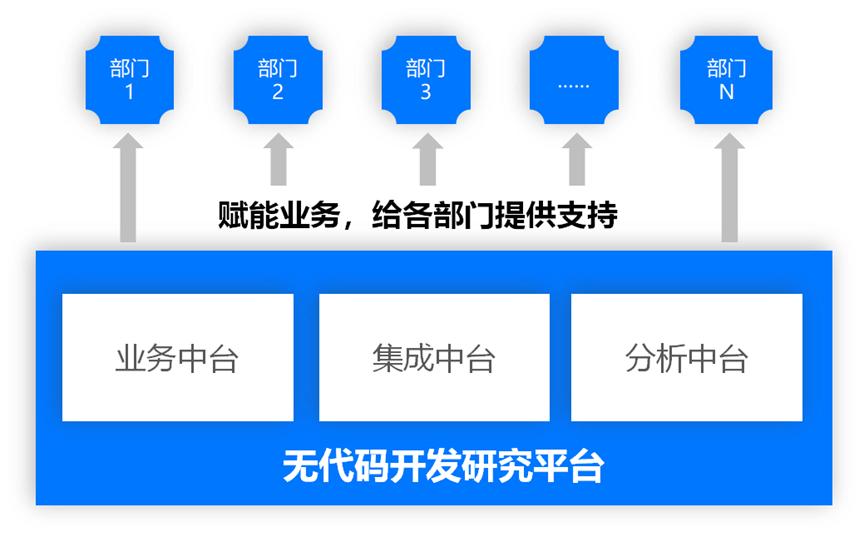 部门 1

部门 2

部门 3

……

部门 N

赋能业务，给各部门提供支持

业务中台

集成中台

分析中台

无代码开发研究平台